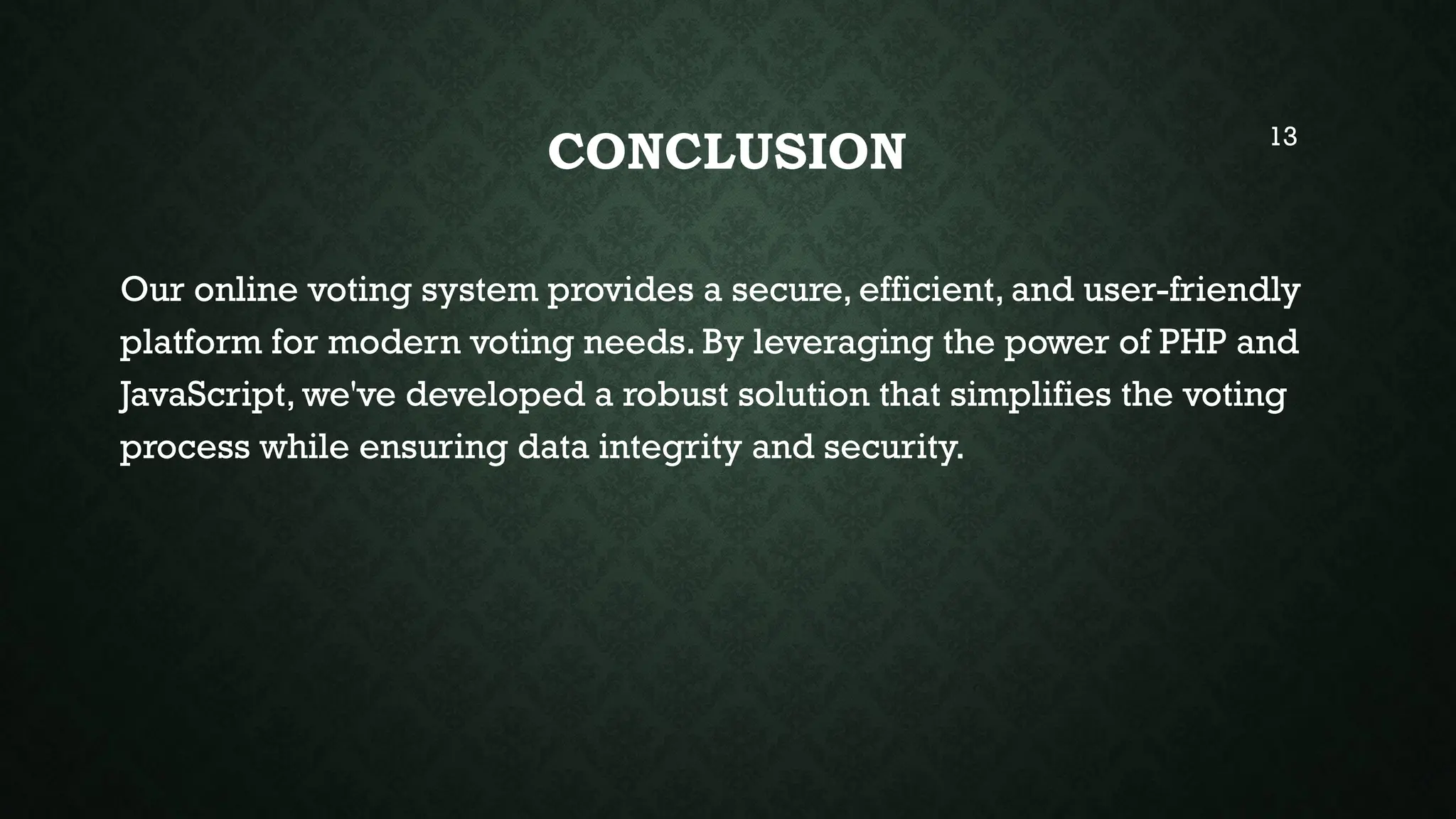 CONCLUSION

13

Our online voting system provides a secure, efficient, and user-friendly platform for modern voting needs. By leveraging the power of PHP and JavaScript, we've developed a robust solution that simplifies the voting process while ensuring data integrity and security.